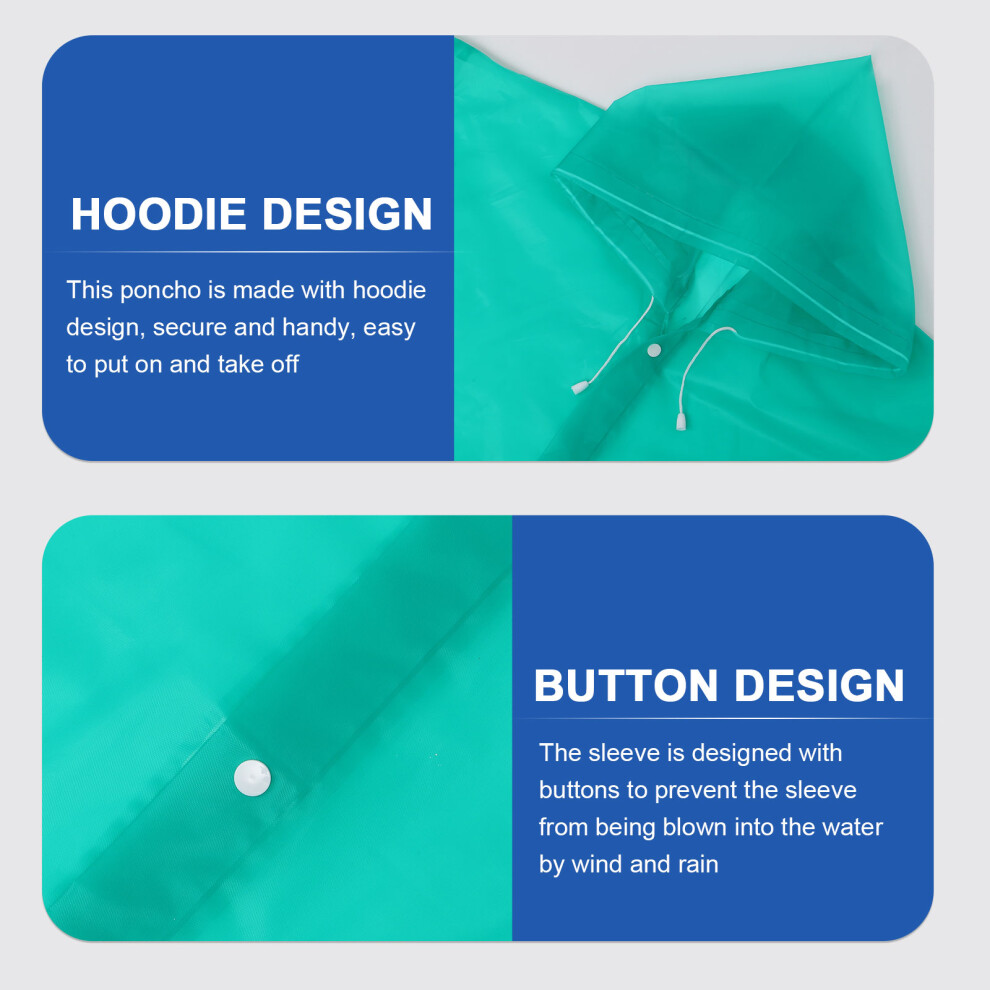 HOODIE DESIGN

This poncho is made with hoodie design, secure and handy, easy to put on and take off

BUTTON DESIGN

The sleeve is designed with buttons to prevent the sleeve from being blown into the water by wind and rain